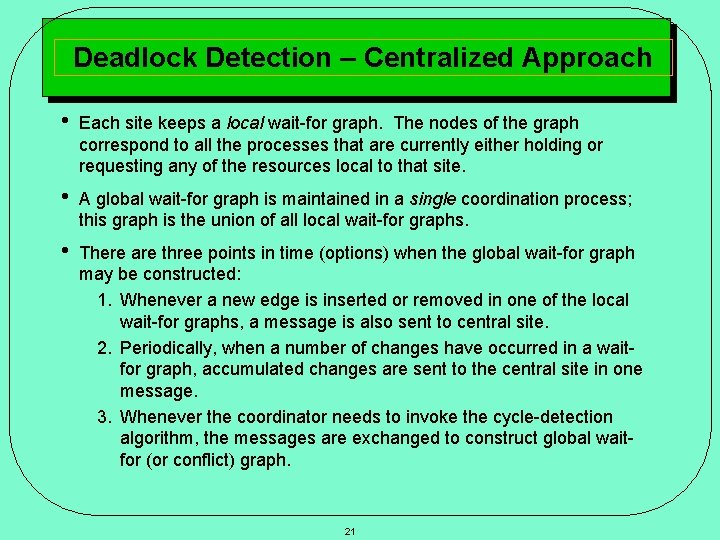 Deadlock Detection – Centralized Approach

• Each site keeps a local wait-for graph. The nodes of the graph correspond to all the processes that are currently either holding or requesting any of the resources local to that site.

• A global wait-for graph is maintained in a single coordination process; this graph is the union of all local wait-for graphs.

• There are three points in time (options) when the global wait-for graph may be constructed:

1. Whenever a new edge is inserted or removed in one of the local wait-for graphs, a message is also sent to central site.

2. Periodically, when a number of changes have occurred in a wait-for graph, accumulated changes are sent to the central site in one message.

3. Whenever the coordinator needs to invoke the cycle-detection algorithm, the messages are exchanged to construct global wait-for (or conflict) graph.

21